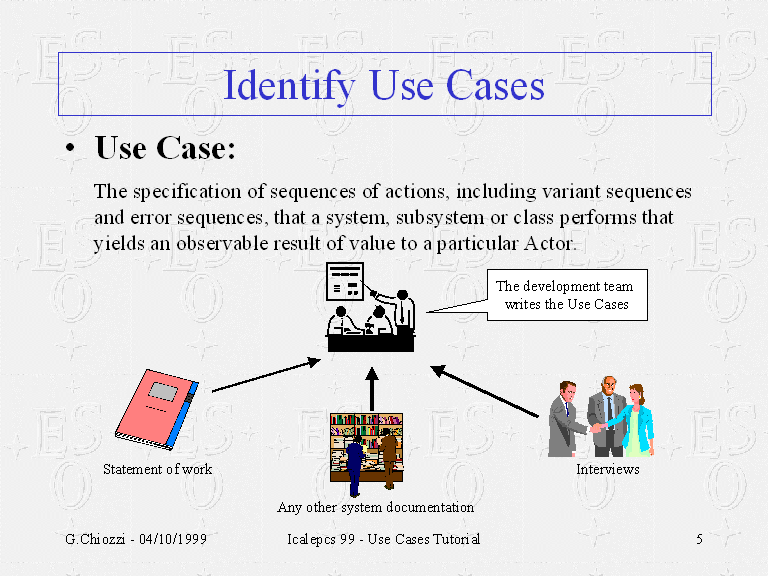 Identify Use Cases

• Use Case:

The specification of sequences of actions, including variant sequences and error sequences, that a system, subsystem or class performs that yields an observable result of value to a particular Actor.

The development team writes the Use Cases

Statement of work

Any other system documentation

Interviews

G.Chiozzi - 04/10/1999

Icalepcs 99 - Use Cases Tutorial

5